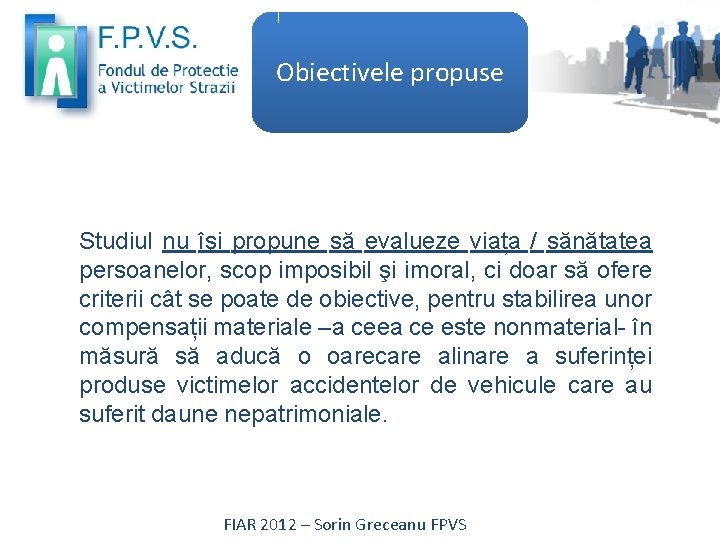 F.P.V.S.
Fondul de Protectie a Victimelor Strazii

Obiectivele propuse

Studiul nu își propune să evalueze viața / sănătatea persoanelor, scop imposibil şi imoral, ci doar să ofere criterii cât se poate de obiective, pentru stabilirea unor compensații materiale –a ceea ce este nonmaterial- în măsură să aducă o oarecare alinare a suferinței produse victimelor accidentelor de vehicule care au suferit daune nepatrimoniale.

FIAR 2012 – Sorin Greceanu FPVS